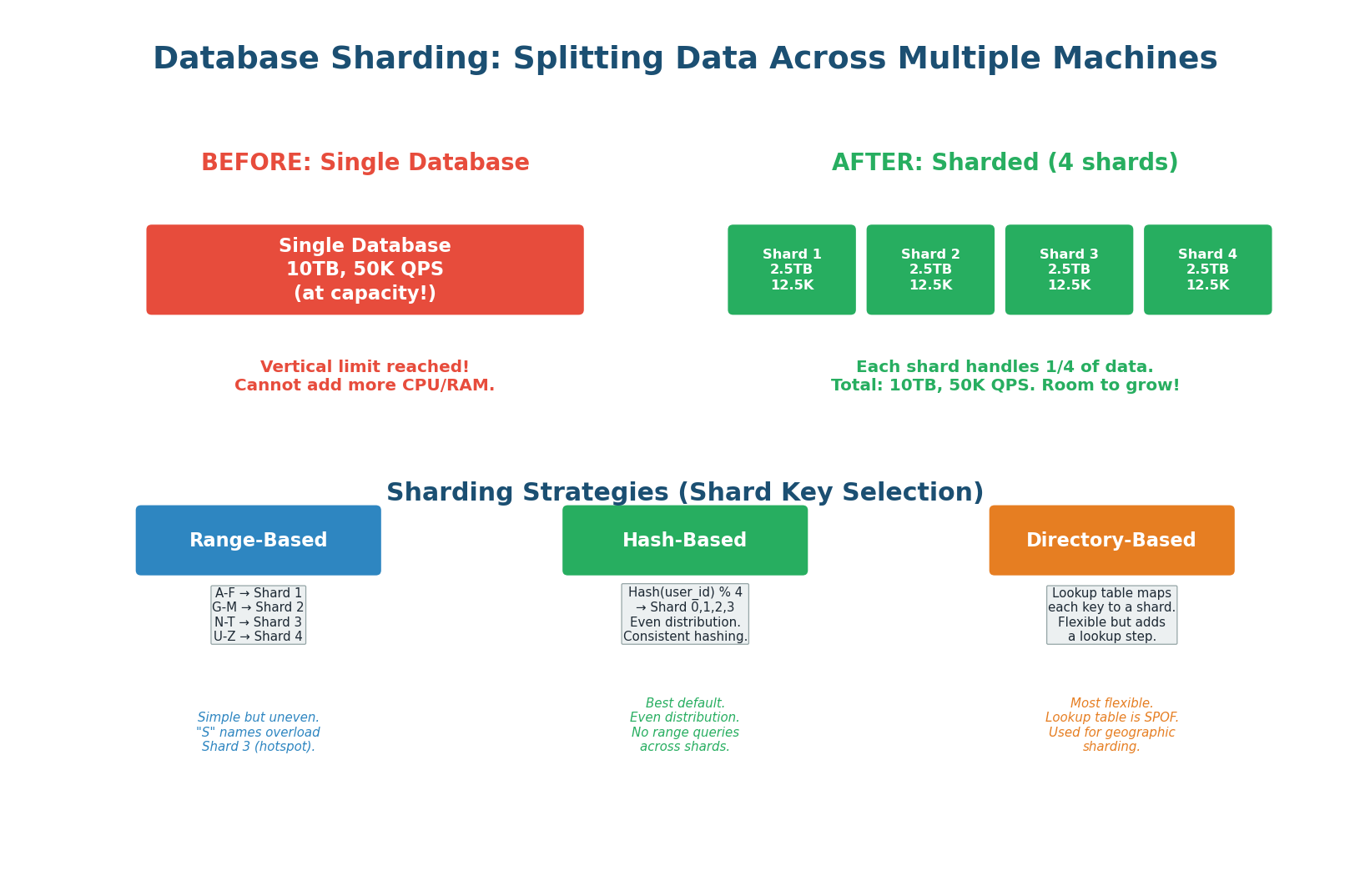 Database Sharding: Splitting Data Across Multiple Machines

BEFORE: Single Database

Single Database
10TB, 50K QPS
(at capacity!)

Vertical limit reached!
Cannot add more CPU/RAM.

AFTER: Sharded (4 shards)

Shard 1
2.5TB
12.5K

Shard 2
2.5TB
12.5K

Shard 3
2.5TB
12.5K

Shard 4
2.5TB
12.5K

Each shard handles 1/4 of data.
Total: 10TB, 50K QPS. Room to grow!

Sharding Strategies (Shard Key Selection)

Range-Based

A-F → Shard 1
G-M → Shard 2
N-T → Shard 3
U-Z → Shard 4

Simple but uneven.
"S" names overload
Shard 3 (hotspot).

Hash-Based

Hash(user_id) % 4
→ Shard 0,1,2,3
Even distribution.
Consistent hashing.

Best default.
Even distribution.
No range queries
across shards.

Directory-Based

Lookup table maps
each key to a shard.
Flexible but adds
a lookup step.

Most flexible.
Lookup table is SPOF.
Used for geographic
sharding.